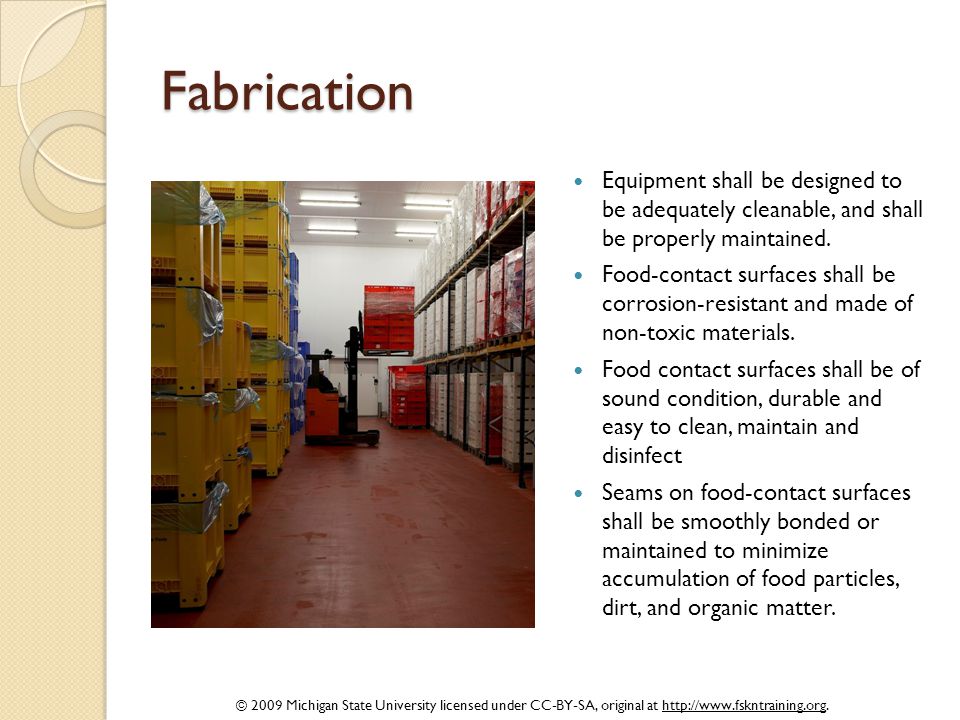 Fabrication

- Equipment shall be designed to be adequately cleanable, and shall be properly maintained.
- Food-contact surfaces shall be corrosion-resistant and made of non-toxic materials.
- Food contact surfaces shall be of sound condition, durable and easy to clean, maintain and disinfect
- Seams on food-contact surfaces shall be smoothly bonded or maintained to minimize accumulation of food particles, dirt, and organic matter.

© 2009 Michigan State University licensed under CC-BY-SA, original at http://www.fskntraining.org.